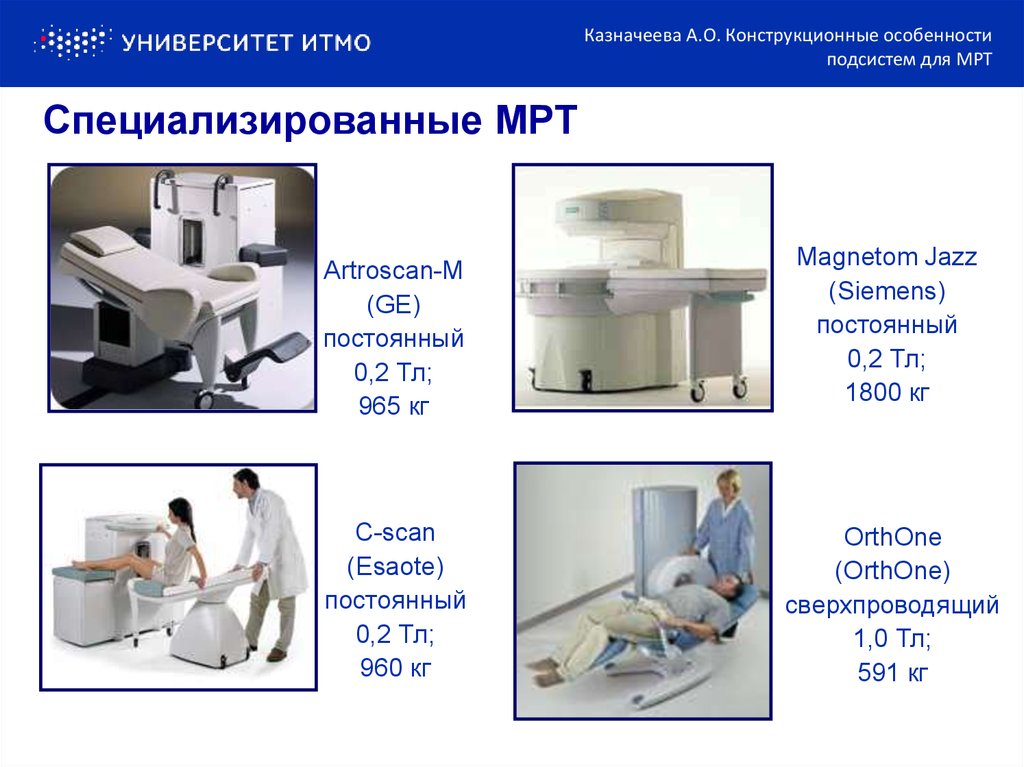 УНИВЕРСИТЕТ ИТМО

Казначеева А.О. Конструкционные особенности подсистем для МРТ

Специализированные МРТ

Artroscan-M
(GE)
постоянный
0,2 Тл;
965 кг

Magnetom Jazz
(Siemens)
постоянный
0,2 Тл;
1800 кг

C-scan
(Esaote)
постоянный
0,2 Тл;
960 кг

OrthOne
(OrthOne)
сверхпроводящий
1,0 Тл;
591 кг